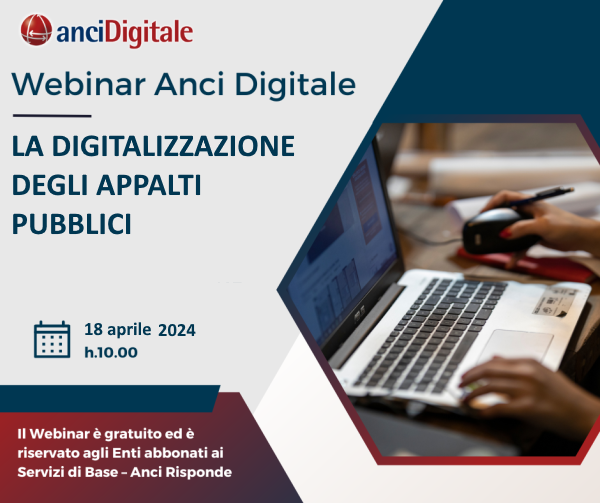 anciDigitale

Webinar Anci Digitale

LA DIGITALIZZAZIONE DEGLI APPALTI PUBBLICI

18 aprile 2024
h.10.00

Il Webinar è gratuito ed è riservato agli Enti abbonati ai Servizi di Base – Anci Risponde